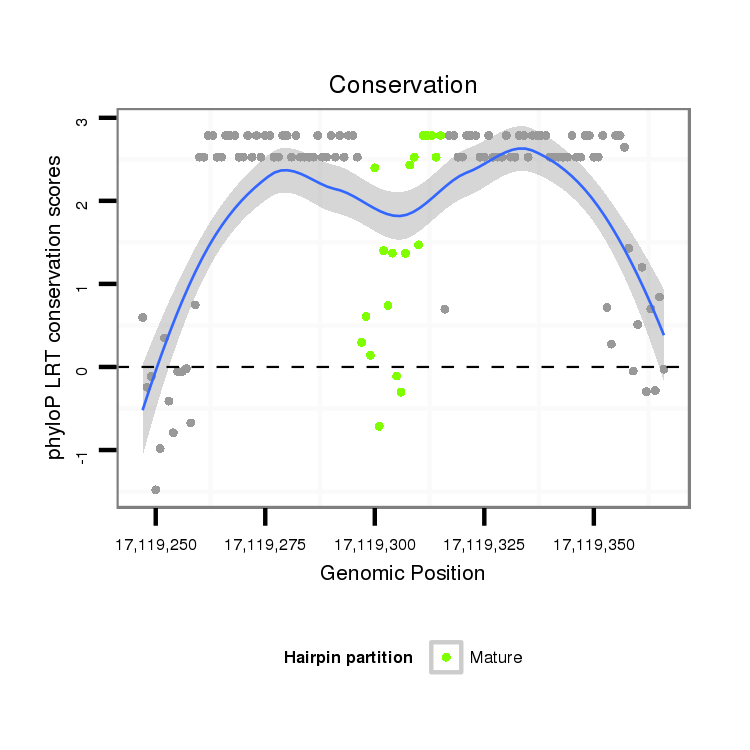 Conservation

phyloP LRT conservation scores

3
2
1
0
-1

17,119,250
17,119,275
17,119,300
17,119,325
17,119,350

Genomic Position

Hairpin partition
Mature